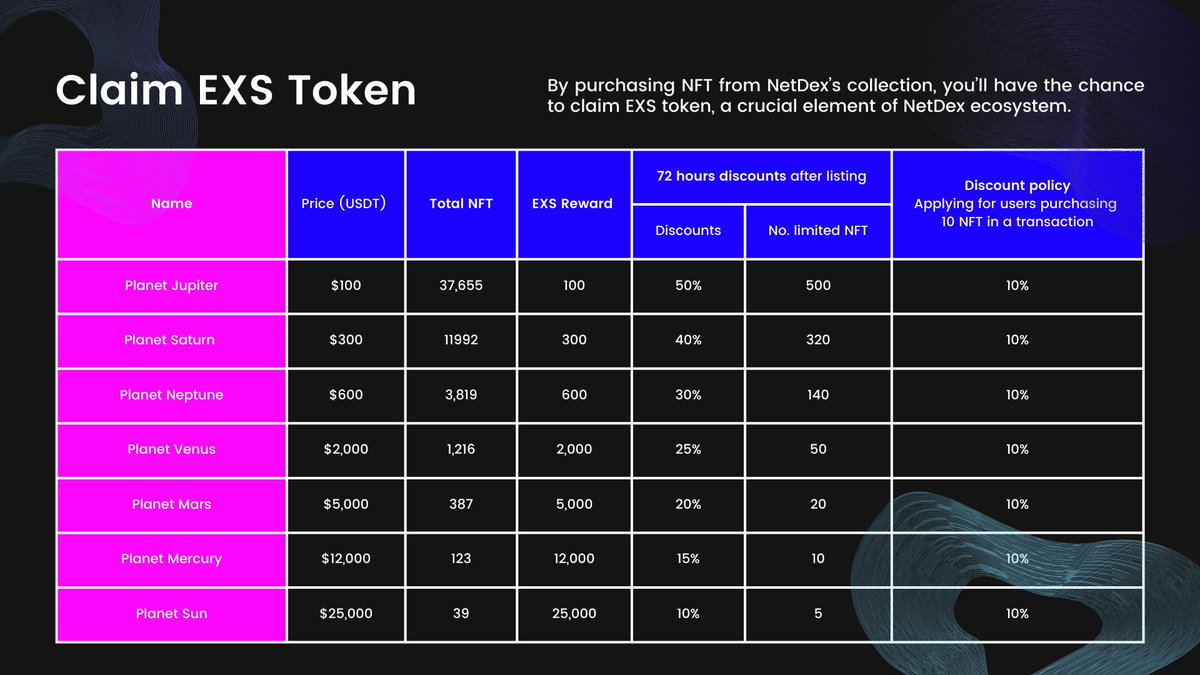 Claim EXS Token

By purchasing NFT from NetDex's collection, you'll have the chance to claim EXS token, a crucial element of NetDex ecosystem.

| Name | Price (USDT) | Total NFT | EXS Reward | 72 hours discounts after listing: Discounts | 72 hours discounts after listing: No. limited NFT | Discount policy Applying for users purchasing 10 NFT in a transaction |
|---|---|---|---|---|---|---|
| Planet Jupiter | \$100 | 37,655 | 100 | 50% | 500 | 10% |
| Planet Saturn | \$300 | 11992 | 300 | 40% | 320 | 10% |
| Planet Neptune | \$600 | 3,819 | 600 | 30% | 140 | 10% |
| Planet Venus | \$2,000 | 1,216 | 2,000 | 25% | 50 | 10% |
| Planet Mars | \$5,000 | 387 | 5,000 | 20% | 20 | 10% |
| Planet Mercury | \$12,000 | 123 | 12,000 | 15% | 10 | 10% |
| Planet Sun | \$25,000 | 39 | 25,000 | 10% | 5 | 10% |